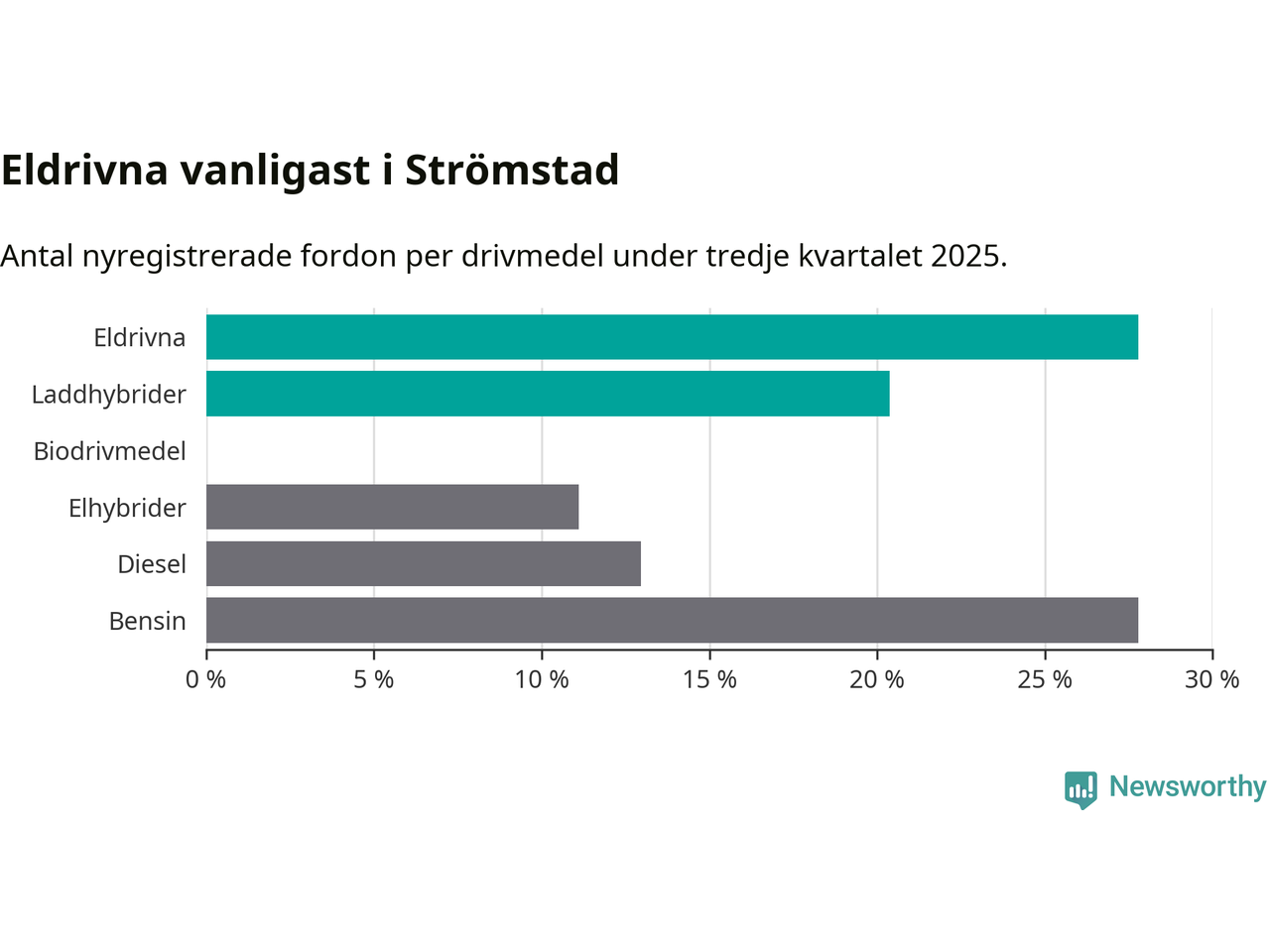 Eldrivna vanligast i Strömstad

Antal nyregistrerade fordon per drivmedel under tredje kvartalet 2025.

Eldrivna
Laddhybrider
Biodrivmedel
Elhybrider
Diesel
Bensin

0 %
5 %
10 %
15 %
20 %
25 %
30 %

Newsworthy